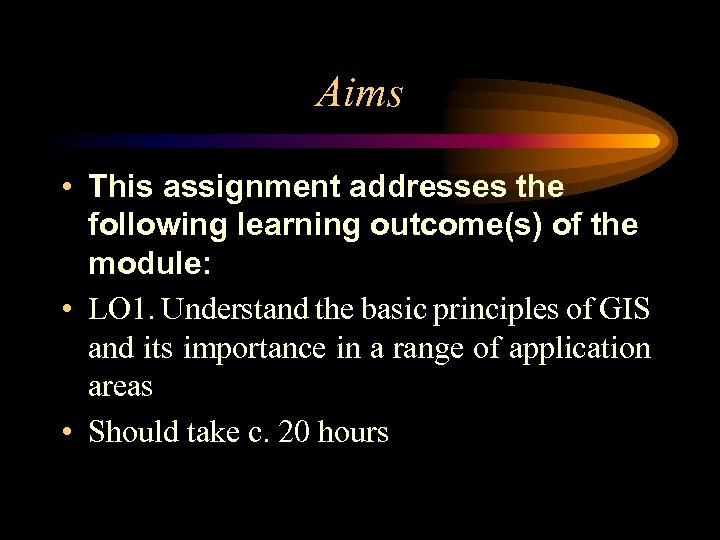 Aims

• This assignment addresses the following learning outcome(s) of the module:

• LO1. Understand the basic principles of GIS and its importance in a range of application areas

• Should take c. 20 hours